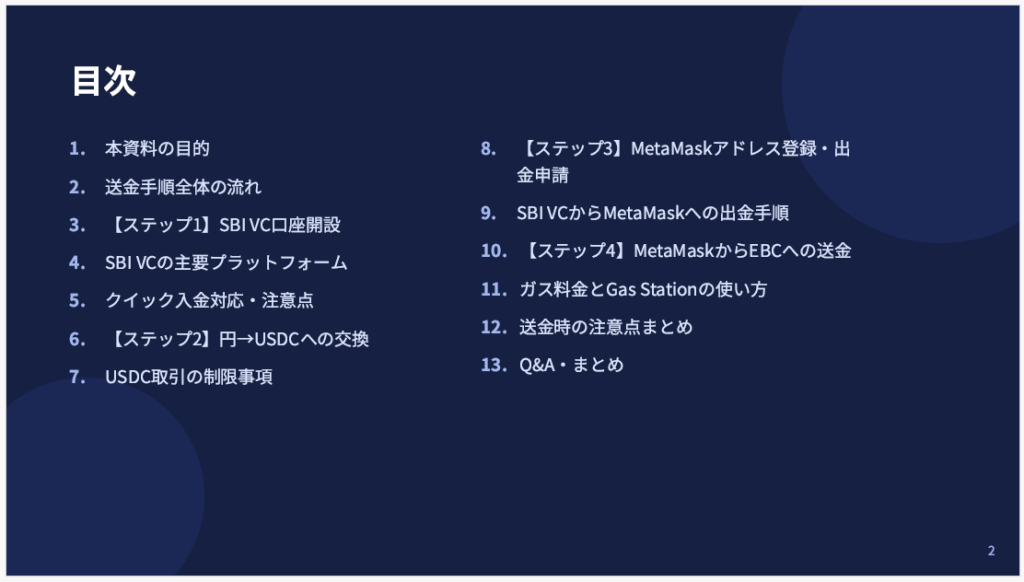 目次

1. 本資料の目的
2. 送金手順全体の流れ
3. 【ステップ1】SBI VC口座開設
4. SBI VCの主要プラットフォーム
5. クイック入金対応・注意点
6. 【ステップ2】円→USDCへの交換
7. USDC取引の制限事項

8. 【ステップ3】MetaMaskアドレス登録・出金申請
9. SBI VCからMetaMaskへの出金手順
10. 【ステップ4】MetaMaskからEBCへの送金
11. ガス料金とGas Stationの使い方
12. 送金時の注意点まとめ
13. Q&A・まとめ

2